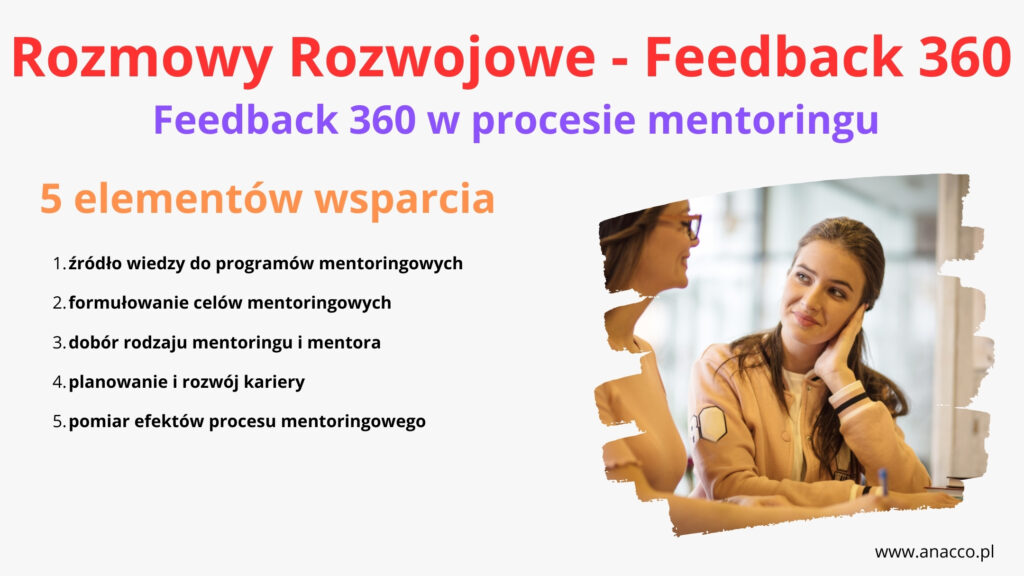 Rozmowy Rozwojowe - Feedback 360

Feedback 360 w procesie mentoringu

5 elementów wsparcia

1. źródło wiedzy do programów mentoringowych
2. formułowanie celów mentoringowych
3. dobór rodzaju mentoringu i mentora
4. planowanie i rozwój kariery
5. pomiar efektów procesu mentoringowego

www.anacco.pl